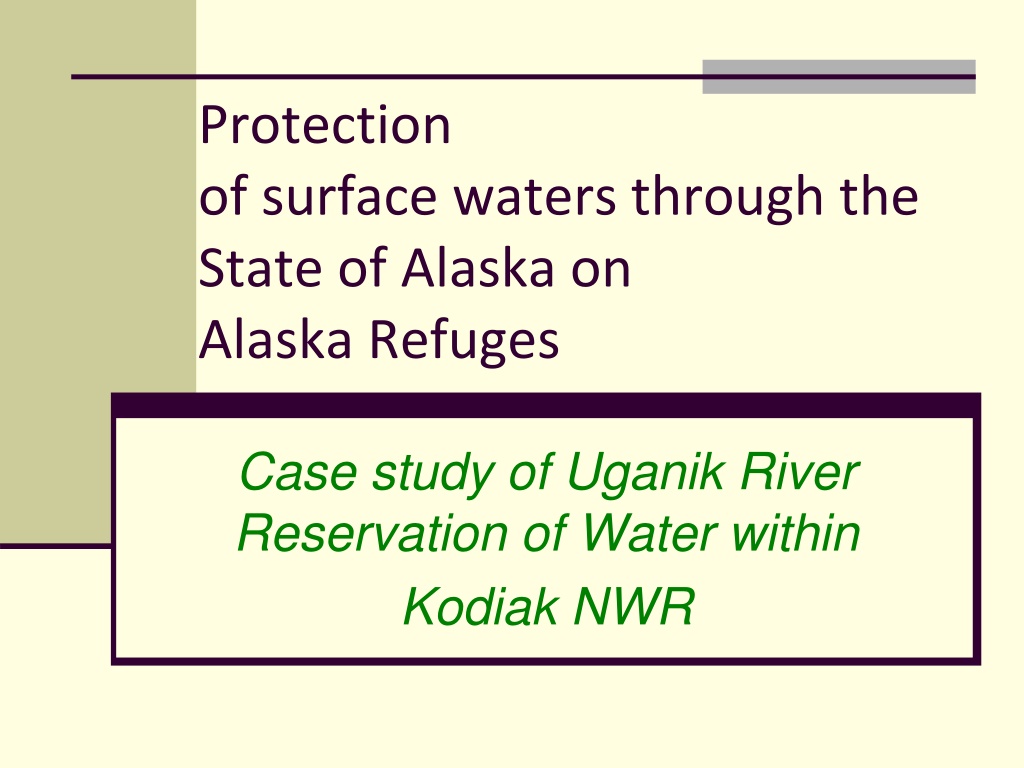 Protection
of surface waters through the State of Alaska on Alaska Refuges

Case study of Uganik River Reservation of Water within Kodiak NWR